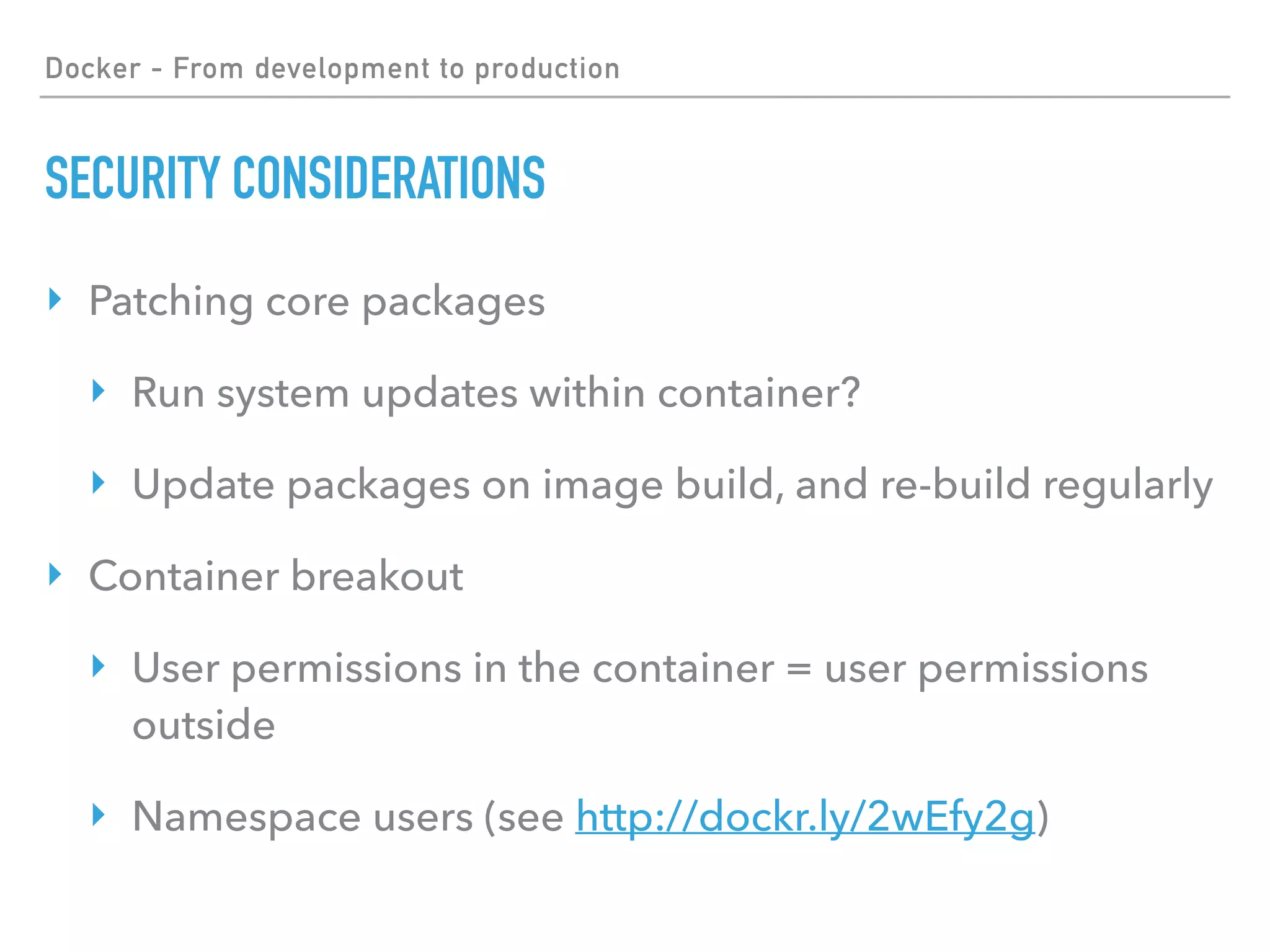 Docker - From development to production

SECURITY CONSIDERATIONS

‣ Patching core packages

‣ Run system updates within container?

‣ Update packages on image build, and re-build regularly

‣ Container breakout

‣ User permissions in the container = user permissions outside

‣ Namespace users (see http://dockr.ly/2wEfy2g)